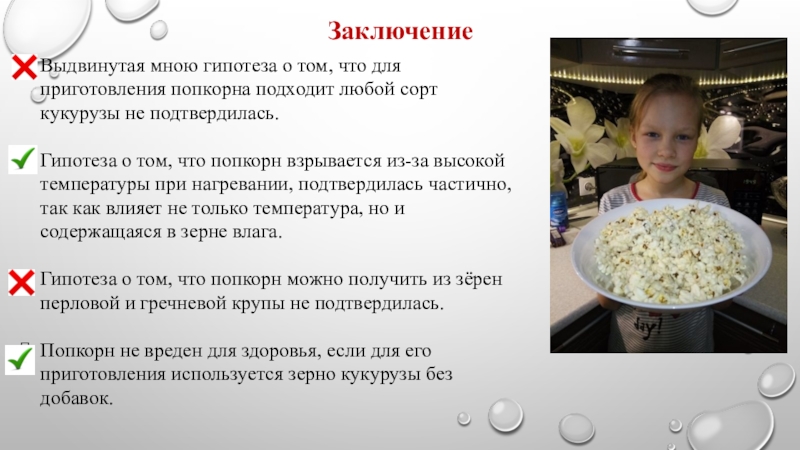 Заключение

Выдвинутая мною гипотеза о том, что для приготовления попкорна подходит любой сорт кукурузы не подтвердилась.

Гипотеза о том, что попкорн взрывается из-за высокой температуры при нагревании, подтвердилась частично, так как влияет не только температура, но и содержащаяся в зерне влага.

Гипотеза о том, что попкорн можно получить из зёрен перловой и гречневой крупы не подтвердилась.

Попкорн не вреден для здоровья, если для его приготовления используется зерно кукурузы без добавок.

day!